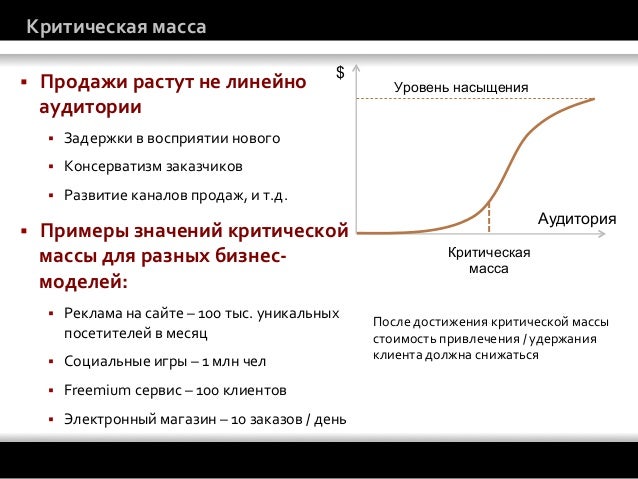 Критическая масса

▪ Продажи растут не линейно аудитории

▪ Задержки в восприятии нового

▪ Консерватизм заказчиков

▪ Развитие каналов продаж, и т.д.

▪ Примеры значений критической массы для разных бизнес-моделей:

▪ Реклама на сайте – 100 тыс. уникальных посетителей в месяц

▪ Социальные игры – 1 млн чел

▪ Freemium сервис – 100 клиентов

▪ Электронный магазин – 10 заказов / день

$

Уровень насыщения

Аудитория

Критическая масса

После достижения критической массы стоимость привлечения / удержания клиента должна снижаться